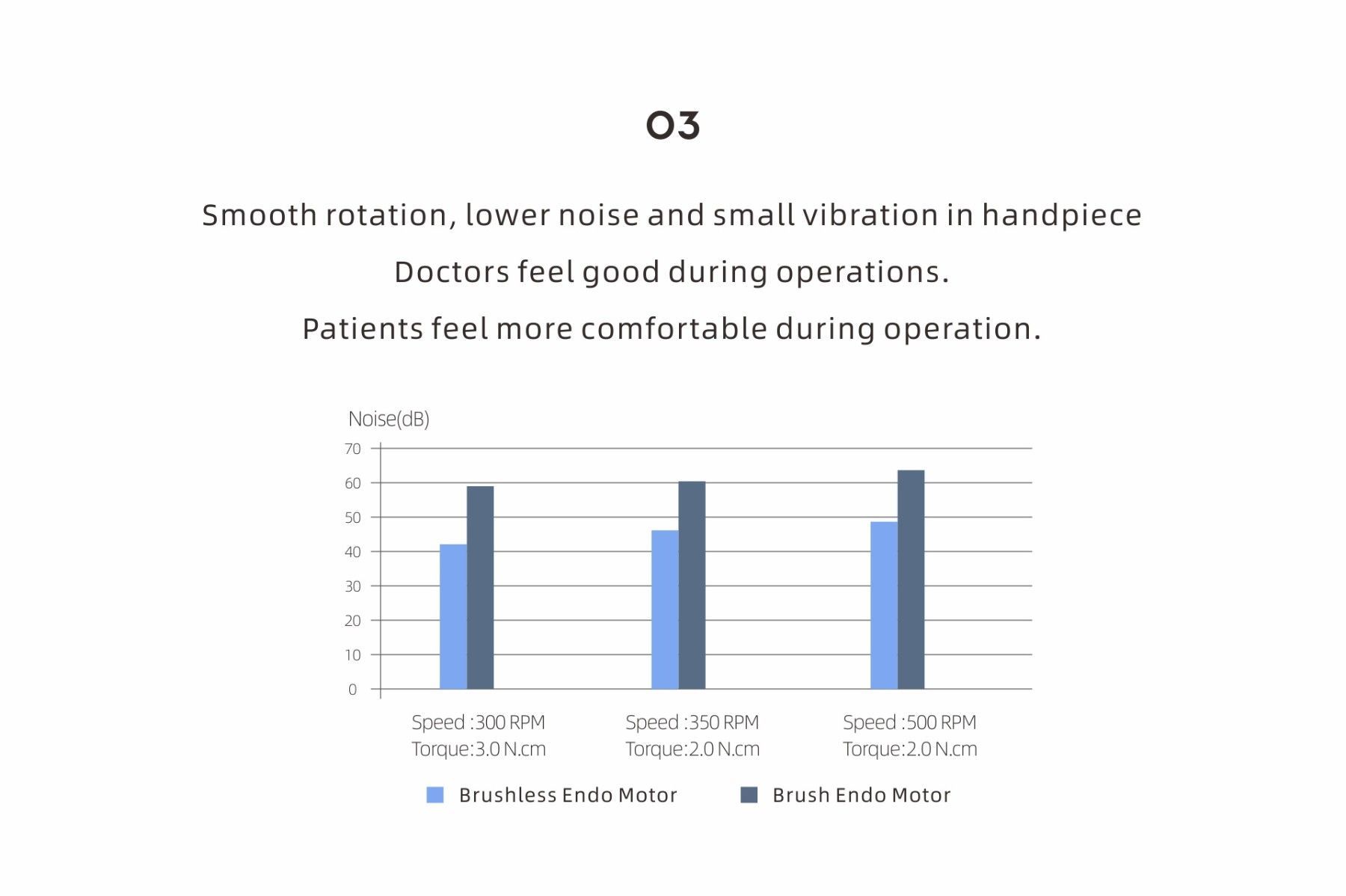 03

Smooth rotation, lower noise and small vibration in handpiece

Doctors feel good during operations.

Patients feel more comfortable during operation.

Noise(dB)

70
60
50
40
30
20
10
0

Speed :300 RPM
Torque:3.0 N.cm

Speed :350 RPM
Torque:2.0 N.cm

Speed :500 RPM
Torque:2.0 N.cm

Brushless Endo Motor Brush Endo Motor